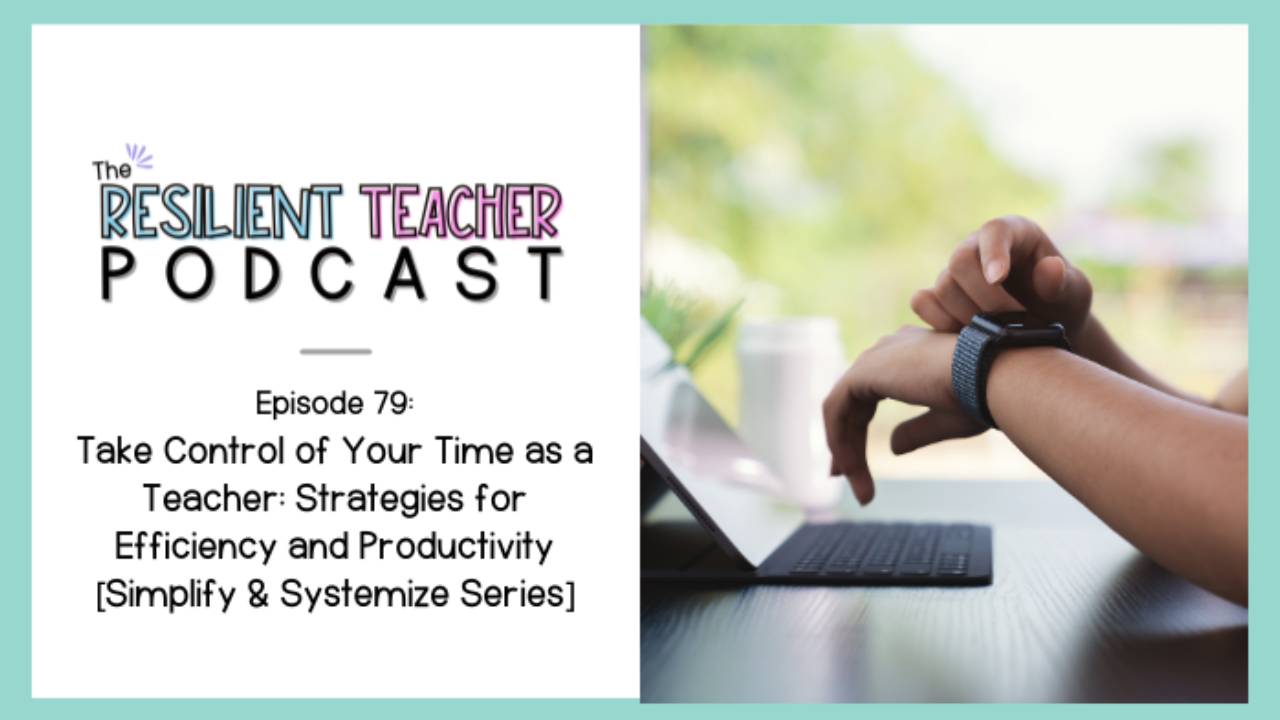 The RESILIENT TEACHER PODCAST

Episode 79:
Take Control of Your Time as a Teacher: Strategies for Efficiency and Productivity [Simplify & Systemize Series]